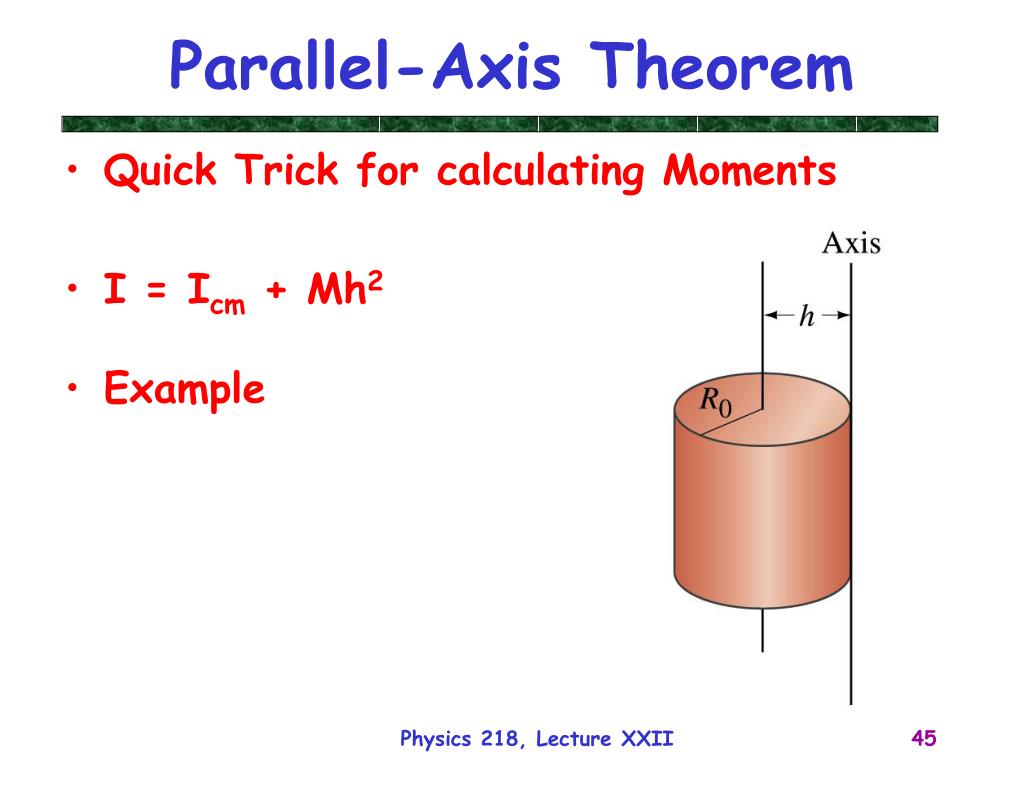 Parallel-Axis Theorem

• Quick Trick for calculating Moments

• $I = I_{cm} + Mh^2$

• Example

Axis

$h$

$R_0$

Physics 218, Lecture XXII

45